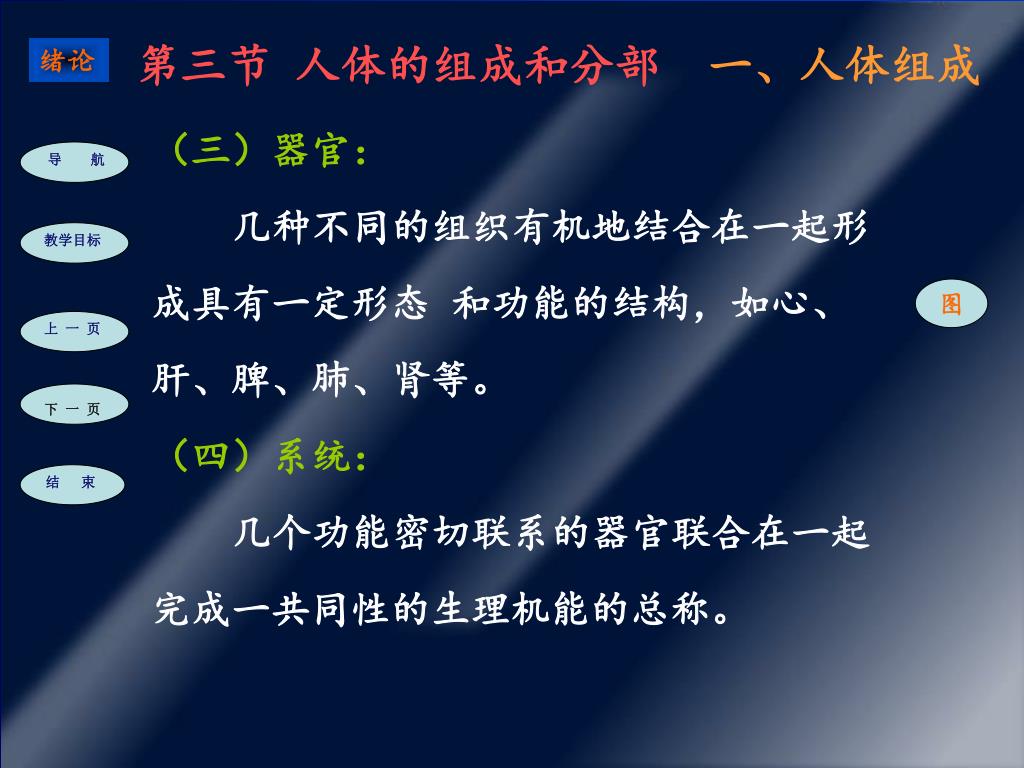 绪论

第三节 人体的组成和分部　一、人体组成

导　航

教学目标

上 一 页

下 一 页

结　束

（三）器官：

几种不同的组织有机地结合在一起形成具有一定形态 和功能的结构，如心、肝、脾、肺、肾等。

图

（四）系统：

几个功能密切联系的器官联合在一起完成一共同性的生理机能的总称。